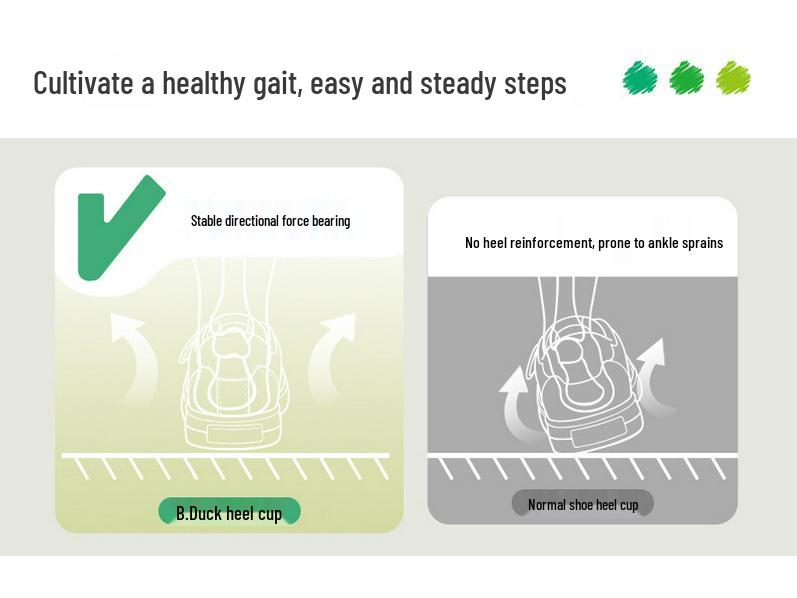 Cultivate a healthy gait, easy and steady steps

Stable directional force bearing

B.Duck heel cup

No heel reinforcement, prone to ankle sprains

Normal shoe heel cup